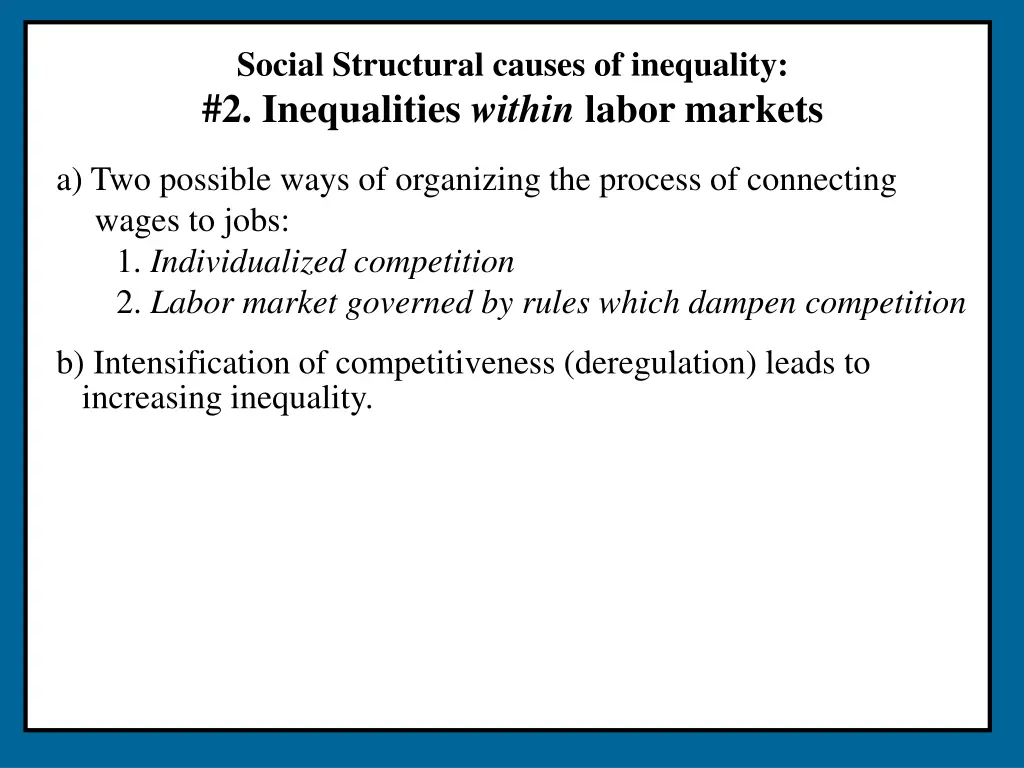 Social Structural causes of inequality:
#2. Inequalities within labor markets

a) Two possible ways of organizing the process of connecting wages to jobs:
1. Individualized competition
2. Labor market governed by rules which dampen competition

b) Intensification of competitiveness (deregulation) leads to increasing inequality.